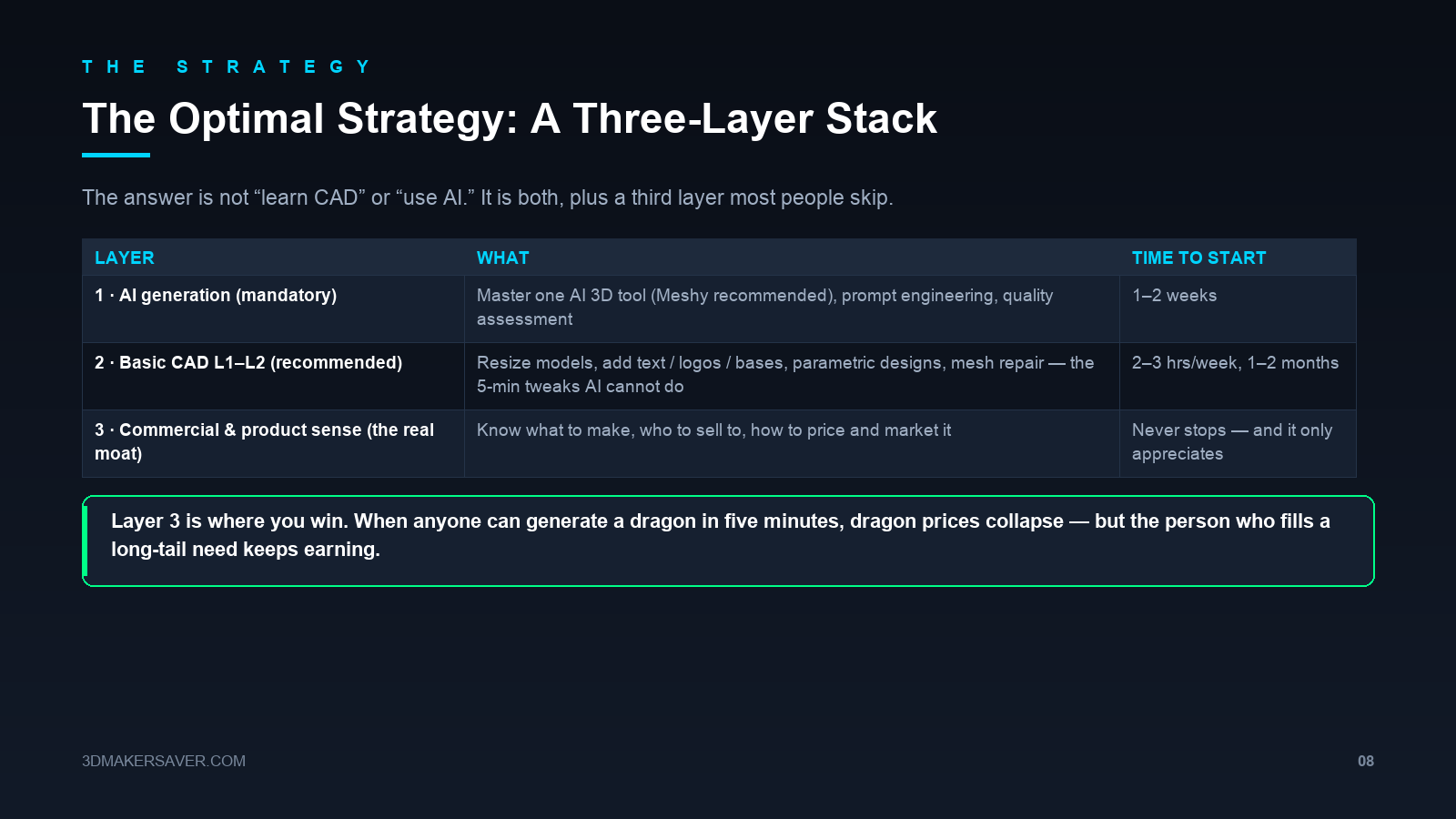 THE STRATEGY

The Optimal Strategy: A Three-Layer Stack

The answer is not “learn CAD” or “use AI.” It is both, plus a third layer most people skip.

| LAYER | WHAT | TIME TO START |
|---|---|---|
| 1 · AI generation (mandatory) | Master one AI 3D tool (Meshy recommended), prompt engineering, quality assessment | 1–2 weeks |
| 2 · Basic CAD L1–L2 (recommended) | Resize models, add text / logos / bases, parametric designs, mesh repair — the 5-min tweaks AI cannot do | 2–3 hrs/week, 1–2 months |
| 3 · Commercial & product sense (the real moat) | Know what to make, who to sell to, how to price and market it | Never stops — and it only appreciates |

Layer 3 is where you win. When anyone can generate a dragon in five minutes, dragon prices collapse — but the person who fills a long-tail need keeps earning.

3DMAKERSAVER.COM

08